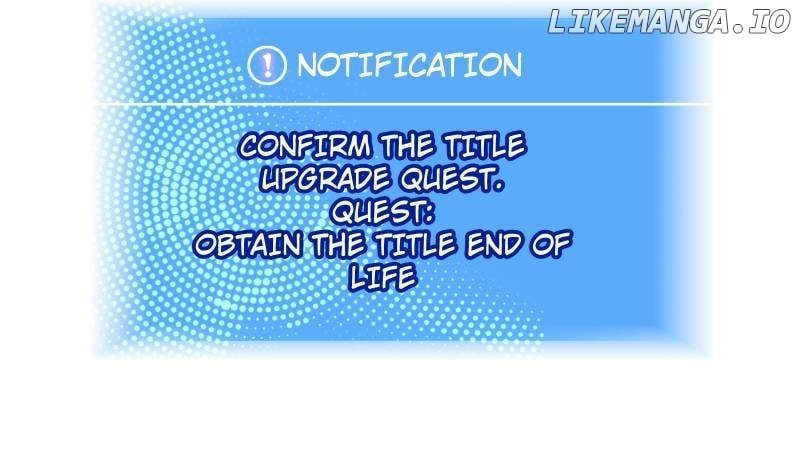 LIKEMANGA.IO

! NOTIFICATION

CONFIRM THE TITLE UPGRADE QUEST.
QUEST:
OBTAIN THE TITLE END OF LIFE